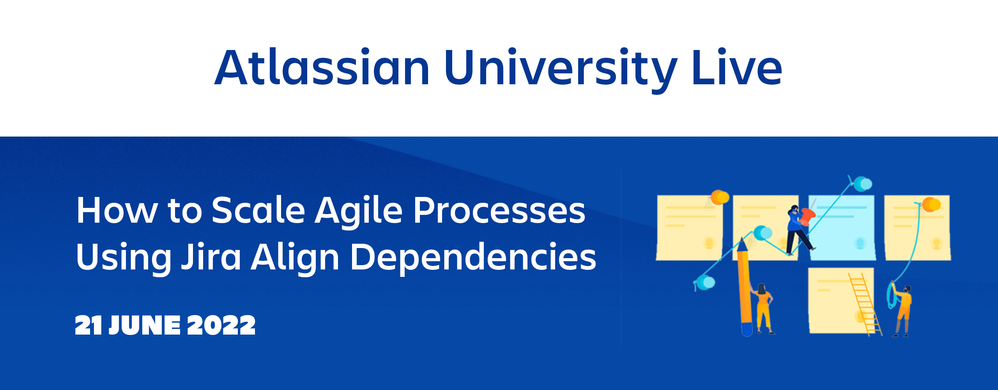 Atlassian University Live

How to Scale Agile Processes Using Jira Align Dependencies

21 JUNE 2022